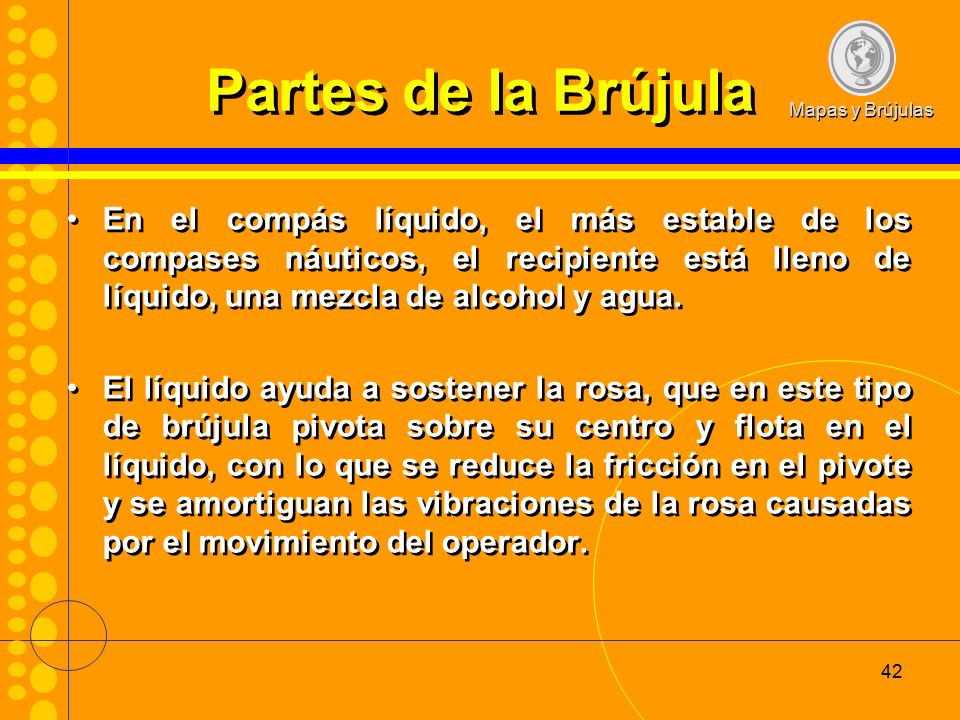 Partes de la Brújula

Mapas y Brújulas

• En el compás líquido, el más estable de los compases náuticos, el recipiente está lleno de líquido, una mezcla de alcohol y agua.

• El líquido ayuda a sostener la rosa, que en este tipo de brújula pivota sobre su centro y flota en el líquido, con lo que se reduce la fricción en el pivote y se amortiguan las vibraciones de la rosa causadas por el movimiento del operador.

42